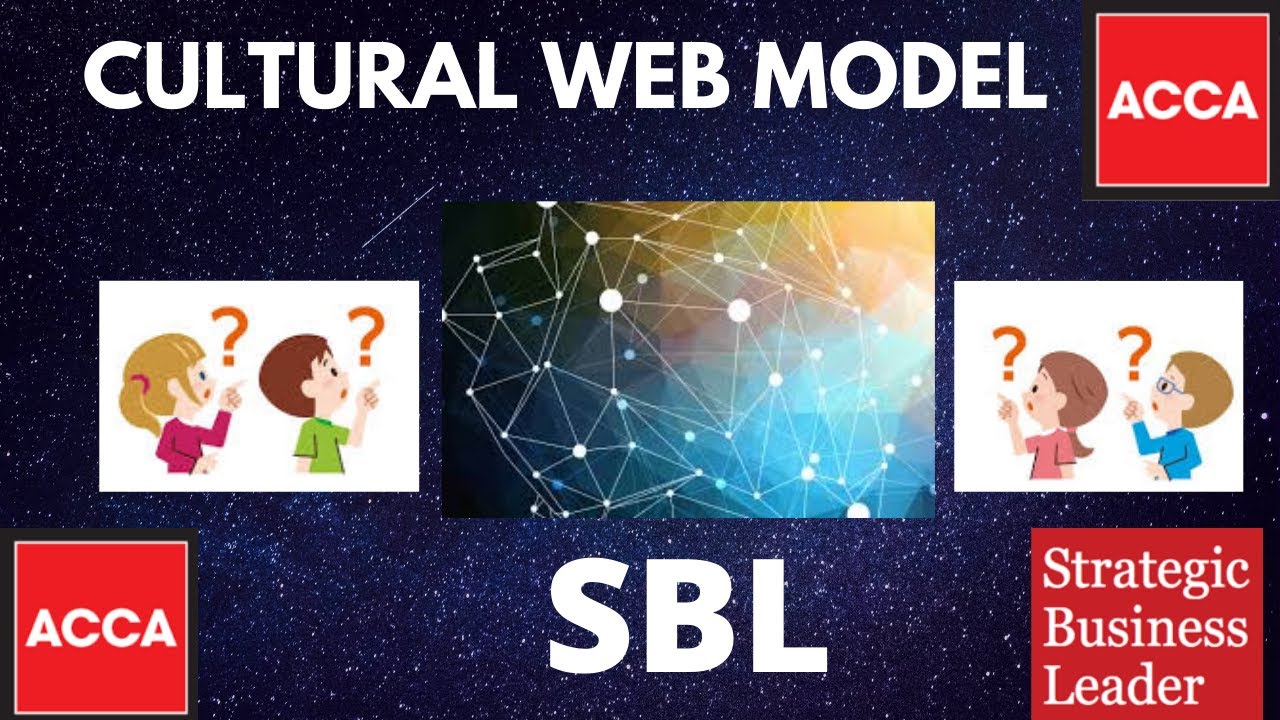 CULTURAL WEB MODEL

ACCA

?
?

?
?

ACCA

SBL

Strategic Business Leader